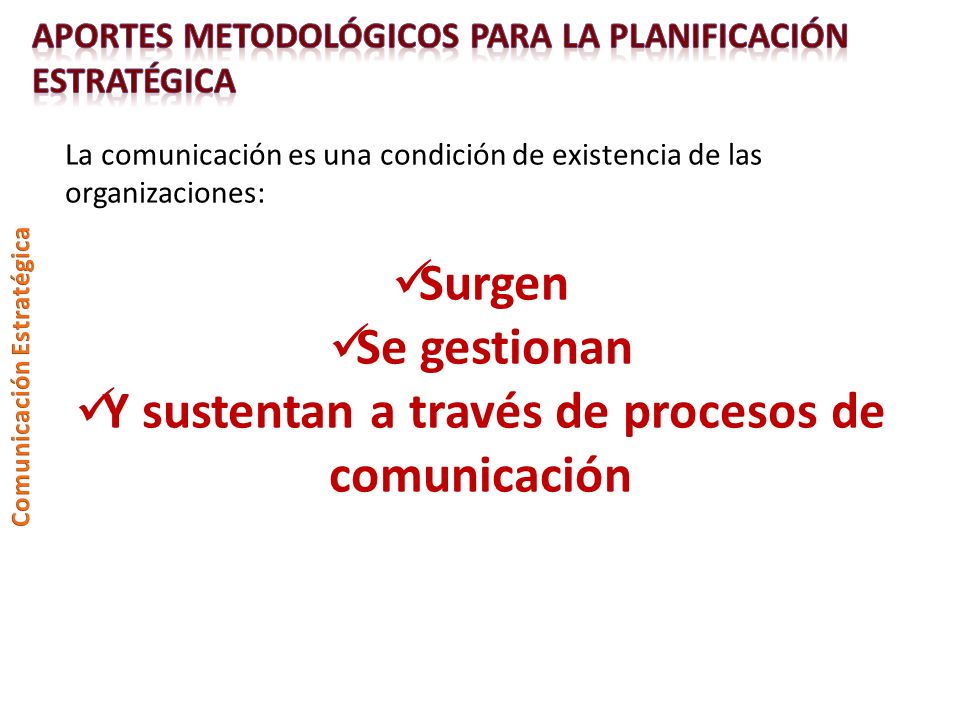 APORTES METODOLÓGICOS PARA LA PLANIFICACIÓN ESTRATÉGICA

Comunicación Estratégica

La comunicación es una condición de existencia de las organizaciones:

✓Surgen
✓Se gestionan
✓Y sustentan a través de procesos de comunicación